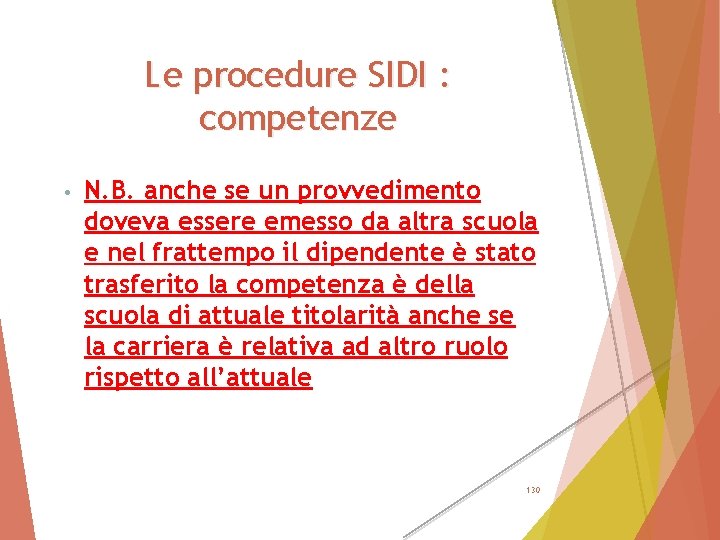 Le procedure SIDI : competenze

• N.B. anche se un provvedimento doveva essere emesso da altra scuola e nel frattempo il dipendente è stato trasferito la competenza è della scuola di attuale titolarità anche se la carriera è relativa ad altro ruolo rispetto all'attuale

130